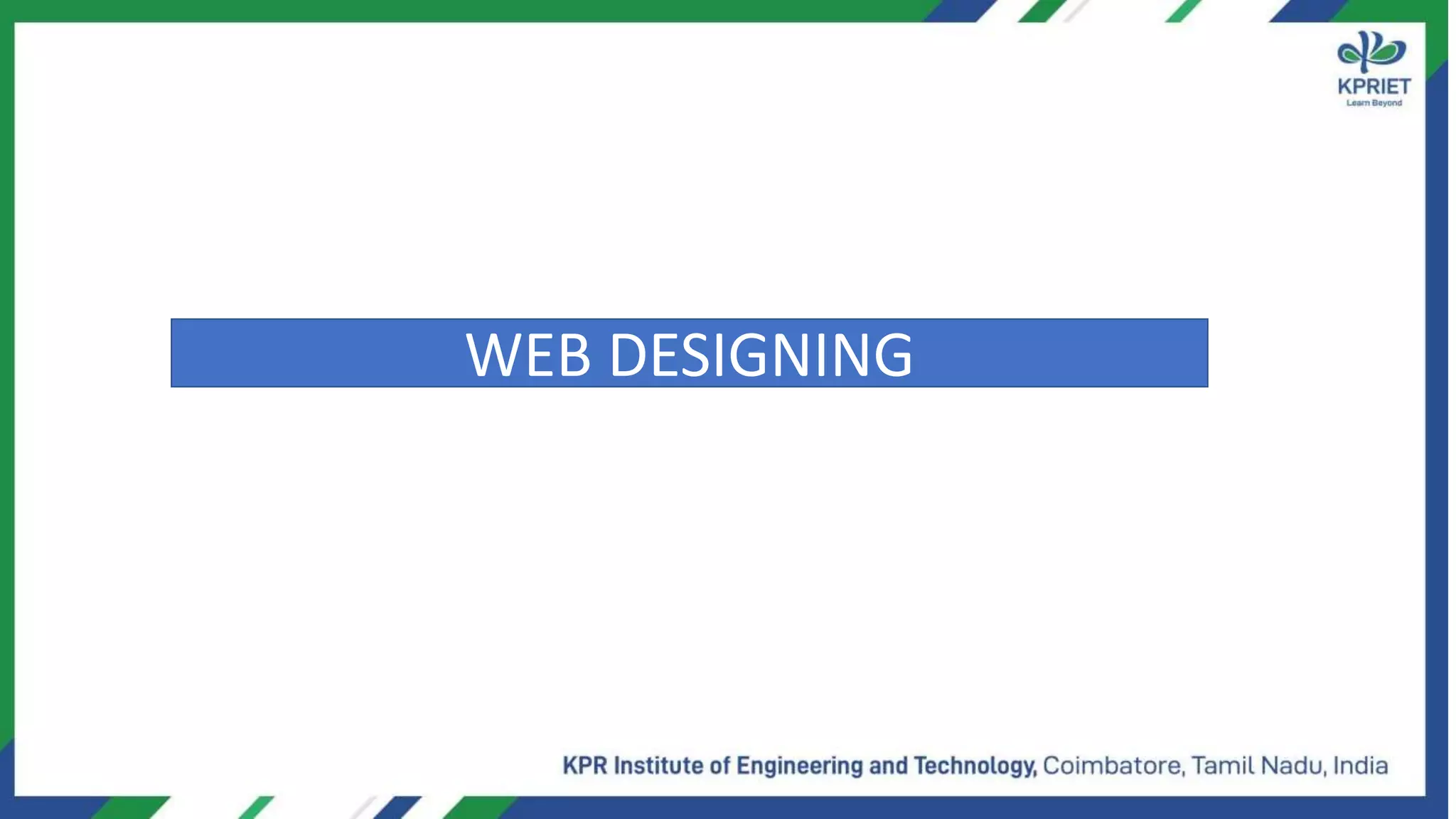 KPRIET
Learn Beyond

WEB DESIGNING

KPR Institute of Engineering and Technology, Coimbatore, Tamil Nadu, India